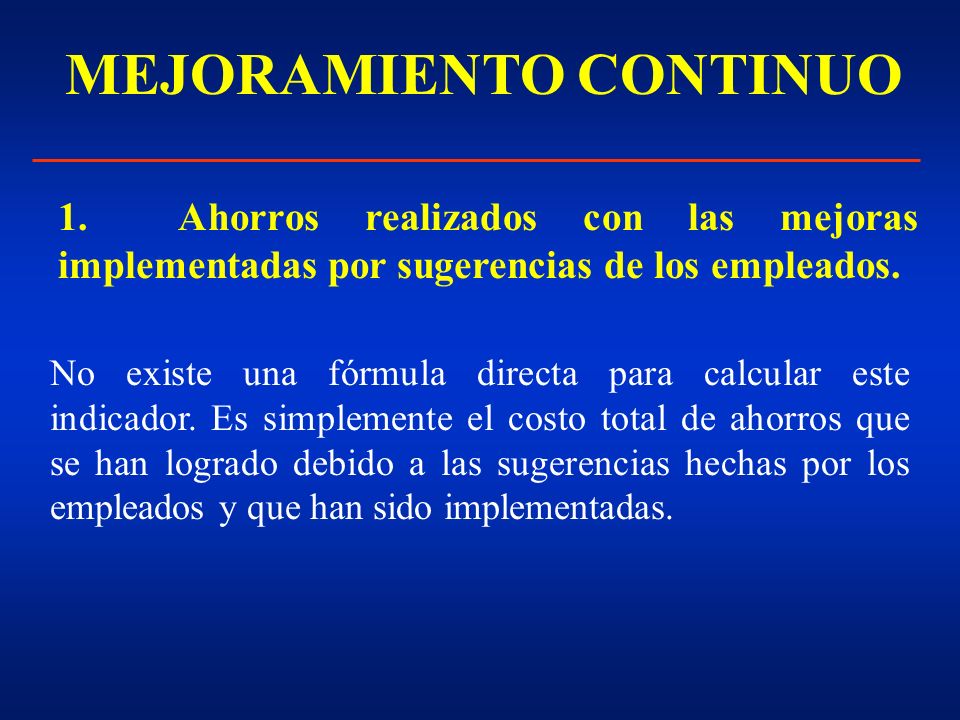 MEJORAMIENTO CONTINUO

1. Ahorros realizados con las mejoras implementadas por sugerencias de los empleados.

No existe una fórmula directa para calcular este indicador. Es simplemente el costo total de ahorros que se han logrado debido a las sugerencias hechas por los empleados y que han sido implementadas.